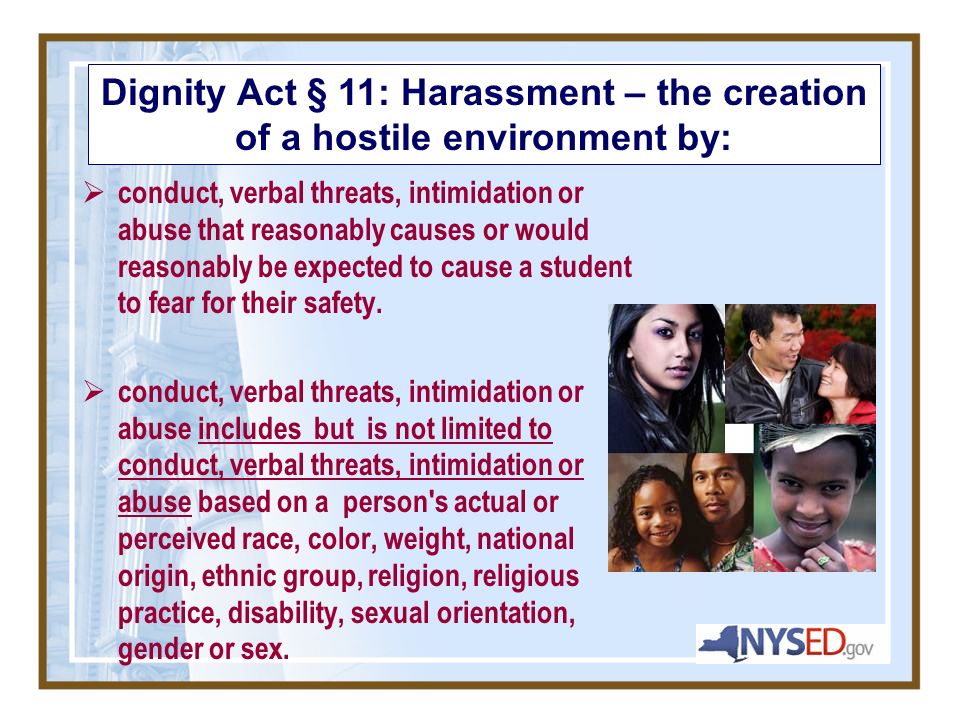 Dignity Act § 11: Harassment – the creation of a hostile environment by:

➢ conduct, verbal threats, intimidation or abuse that reasonably causes or would reasonably be expected to cause a student to fear for their safety.

➢ conduct, verbal threats, intimidation or abuse includes but is not limited to conduct, verbal threats, intimidation or abuse based on a person's actual or perceived race, color, weight, national origin, ethnic group, religion, religious practice, disability, sexual orientation, gender or sex.

NYSED.gov